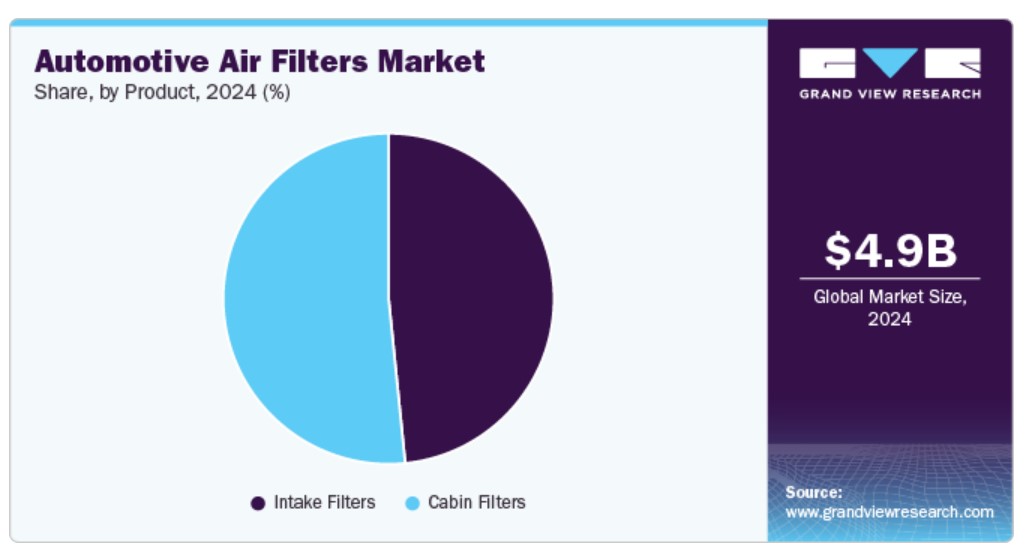 Automotive Air Filters Market
Share, by Product, 2024 (%)

Intake Filters Cabin Filters

GRAND VIEW RESEARCH

$4.9B
Global Market Size, 2024

Source:
www.grandviewresearch.com